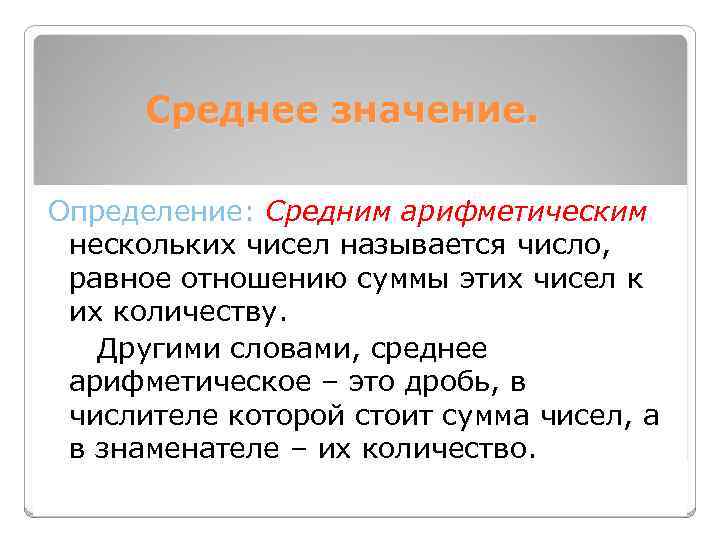 Среднее значение.

Определение: Средним арифметическим нескольких чисел называется число, равное отношению суммы этих чисел к их количеству.

Другими словами, среднее арифметическое – это дробь, в числителе которой стоит сумма чисел, а в знаменателе – их количество.